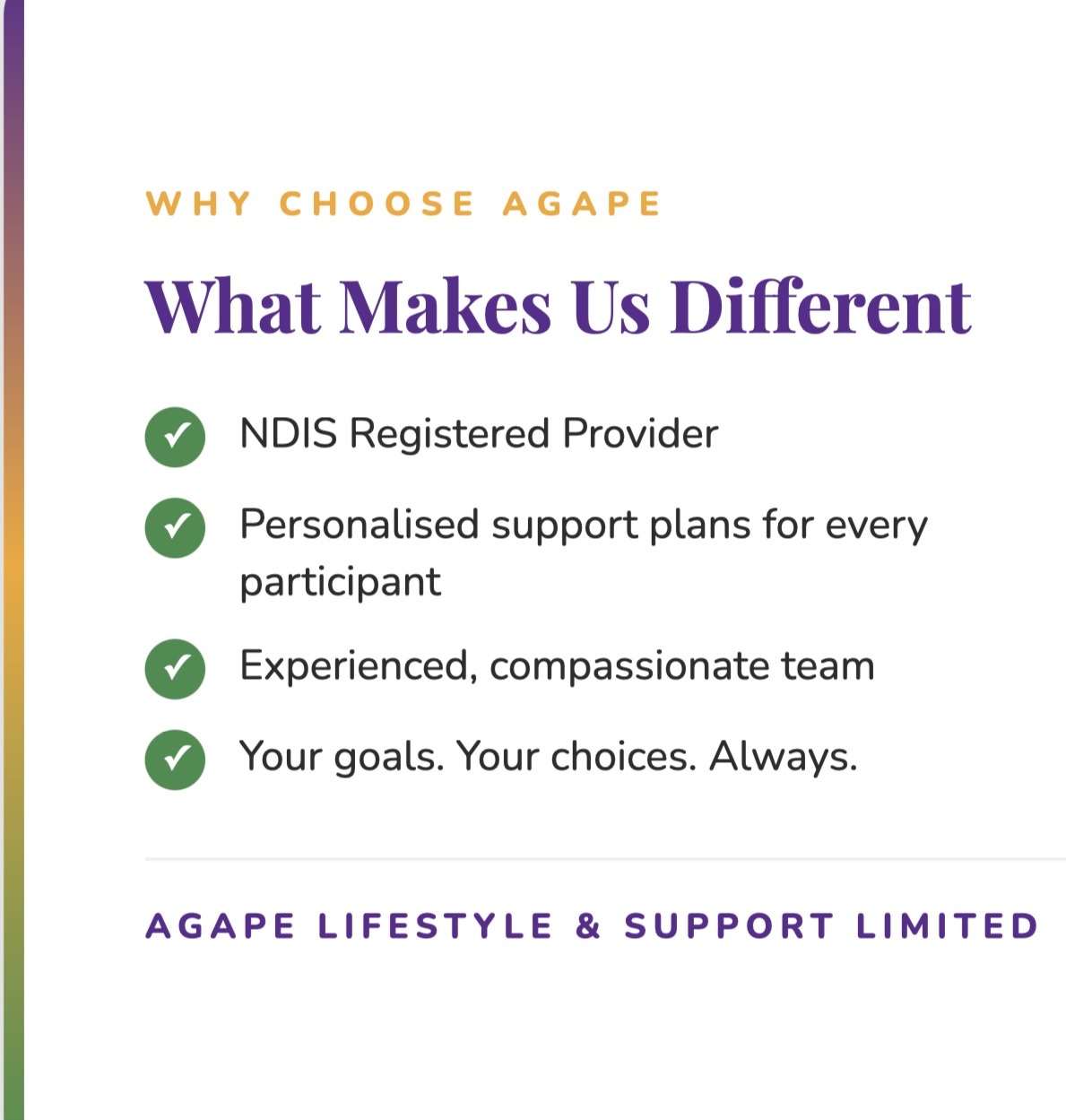 WHY CHOOSE AGAPE

What Makes Us Different

✓ NDIS Registered Provider

✓ Personalised support plans for every participant

✓ Experienced, compassionate team

✓ Your goals. Your choices. Always.

AGAPE LIFESTYLE & SUPPORT LIMITED